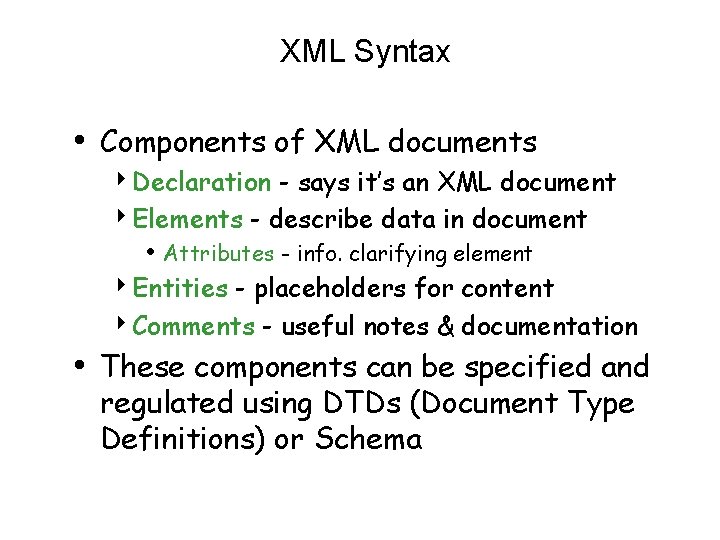 XML Syntax

• Components of XML documents
‣ Declaration - says it's an XML document
‣ Elements - describe data in document
• Attributes - info. clarifying element
‣ Entities - placeholders for content
‣ Comments - useful notes & documentation

• These components can be specified and regulated using DTDs (Document Type Definitions) or Schema